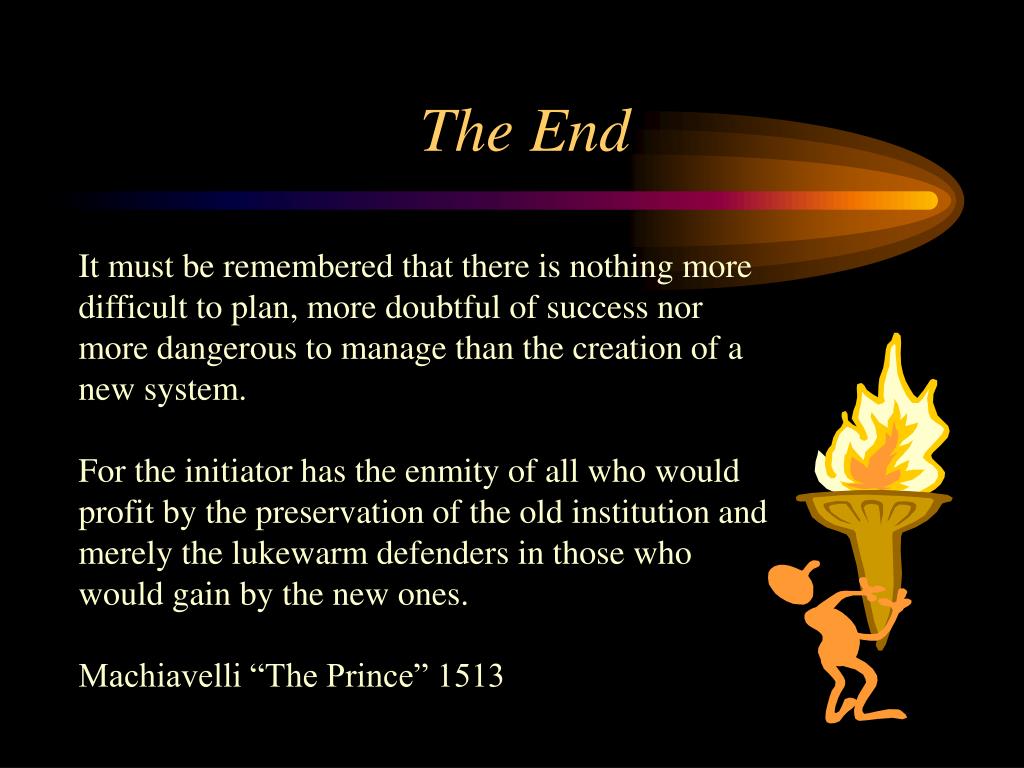 The End

It must be remembered that there is nothing more difficult to plan, more doubtful of success nor more dangerous to manage than the creation of a new system.

For the initiator has the enmity of all who would profit by the preservation of the old institution and merely the lukewarm defenders in those who would gain by the new ones.

Machiavelli “The Prince” 1513